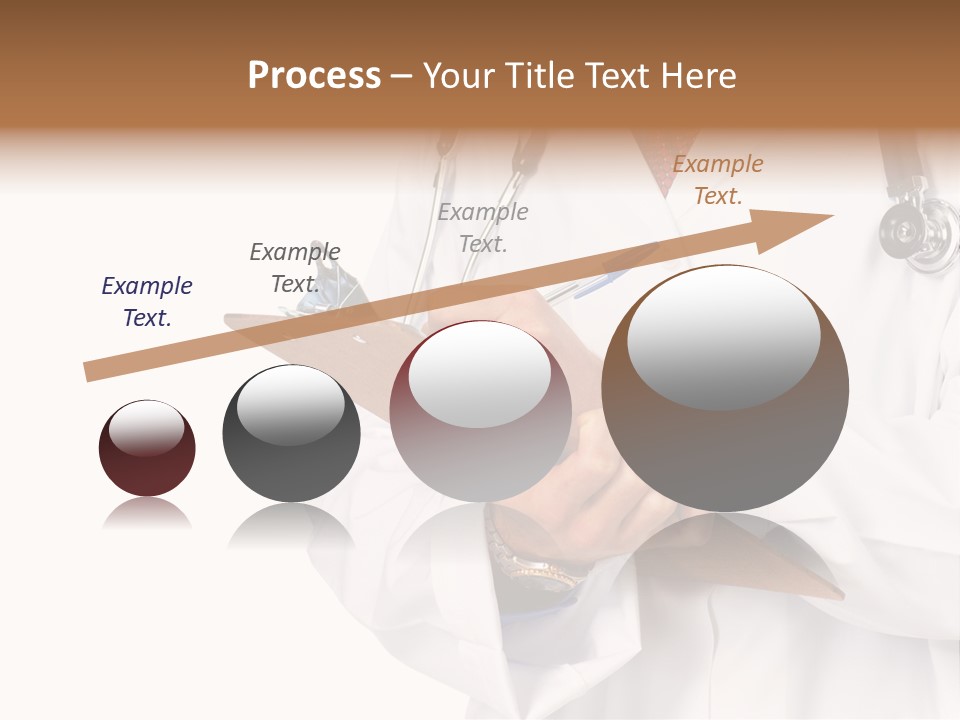 Process – Your Title Text Here

Example Text.

Example Text.

Example Text.

Example Text.